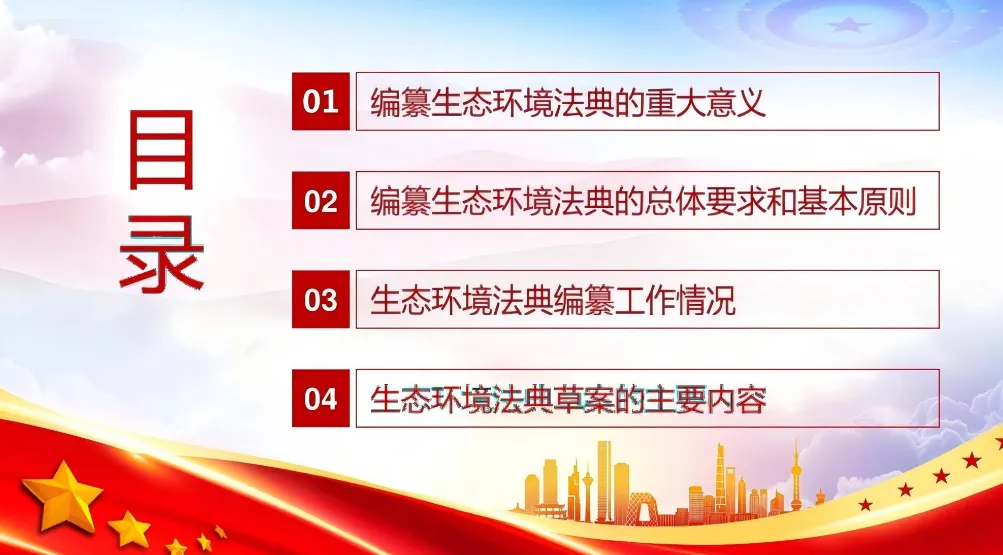 目录

01 编纂生态环境法典的重大意义

02 编纂生态环境法典的总体要求和基本原则

03 生态环境法典编纂工作情况

04 生态环境法典草案的主要内容